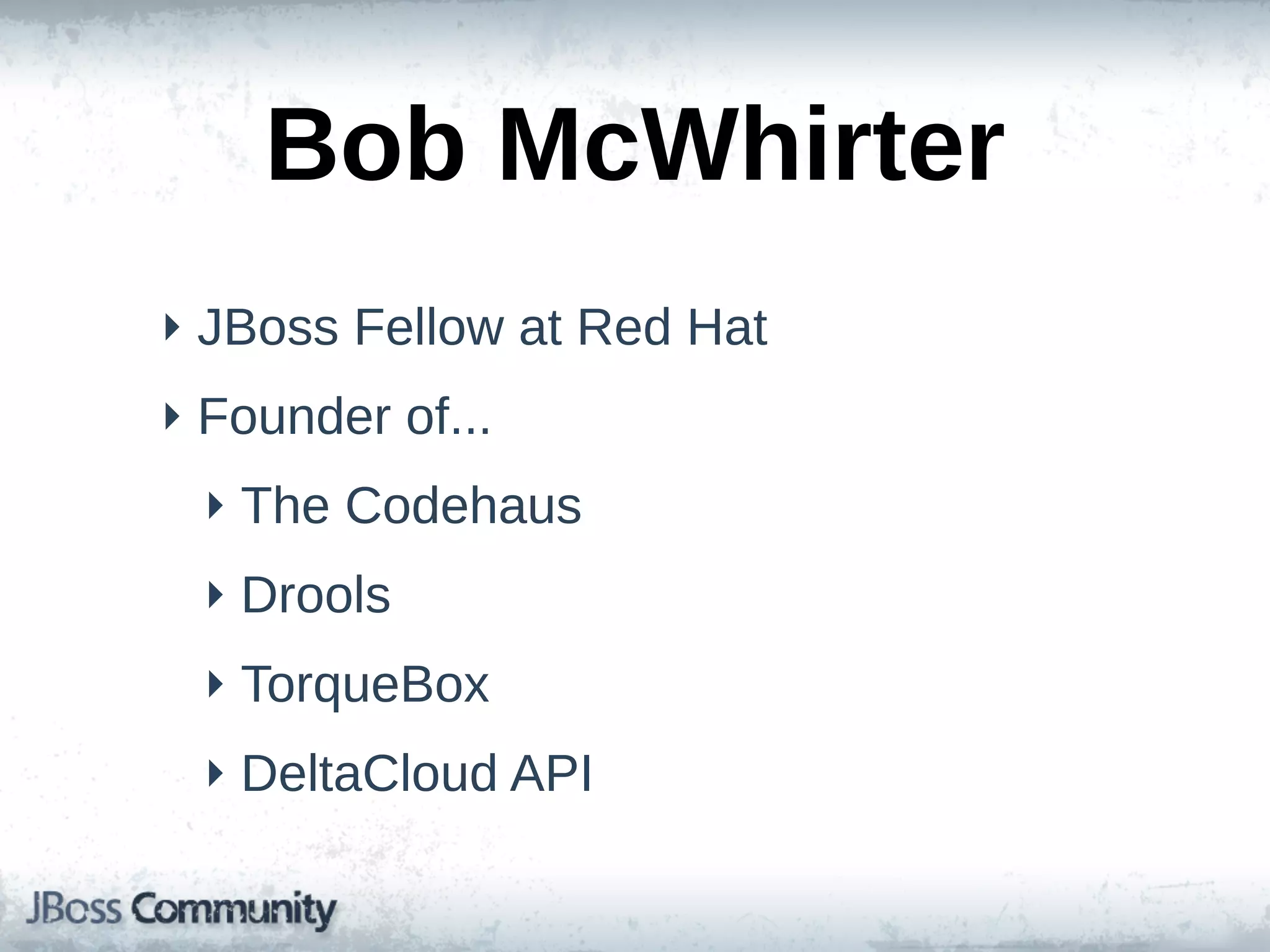 Bob McWhirter

JBoss Fellow at Red Hat

Founder of...

The Codehaus

Drools

TorqueBox

DeltaCloud API

JBoss Community